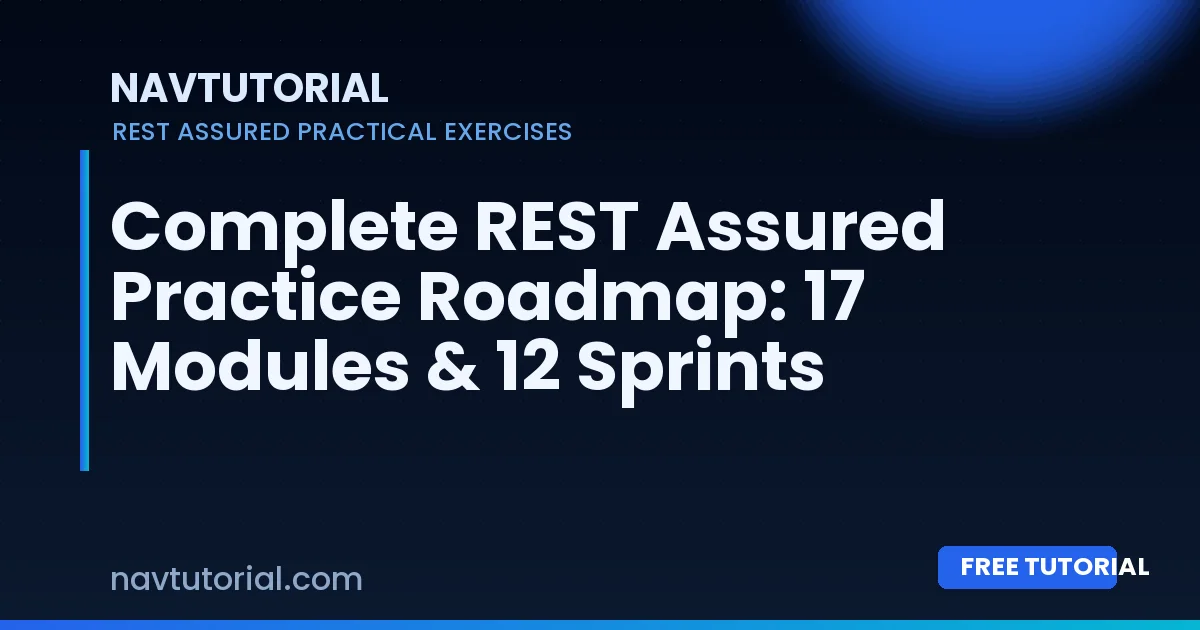 NAVTUTORIAL
REST ASSURED PRACTICAL EXERCISES

Complete REST Assured Practice Roadmap: 17 Modules & 12 Sprints

navtutorial.com

FREE TUTORIAL